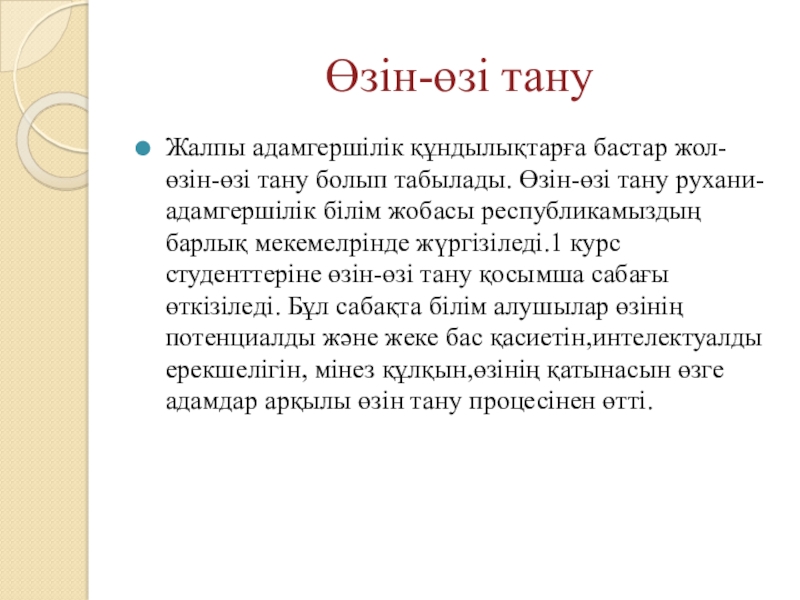 Өзін-өзі тану

Жалпы адамгершілік құндылықтарға бастар жол-өзін-өзі тану болып табылады. Өзін-өзі тану рухани-адамгершілік білім жобасы республикамыздың барлық мекемелрінде жүргізіледі.1 курс студенттеріне өзін-өзі тану қосымша сабағы өткізіледі. Бұл сабақта білім алушылар өзінің потенциалды және жеке бас қасиетін,интелектуалды ерекшелігін, мінез құлқын,өзінің қатынасын өзге адамдар арқылы өзін тану процесінен өтті.